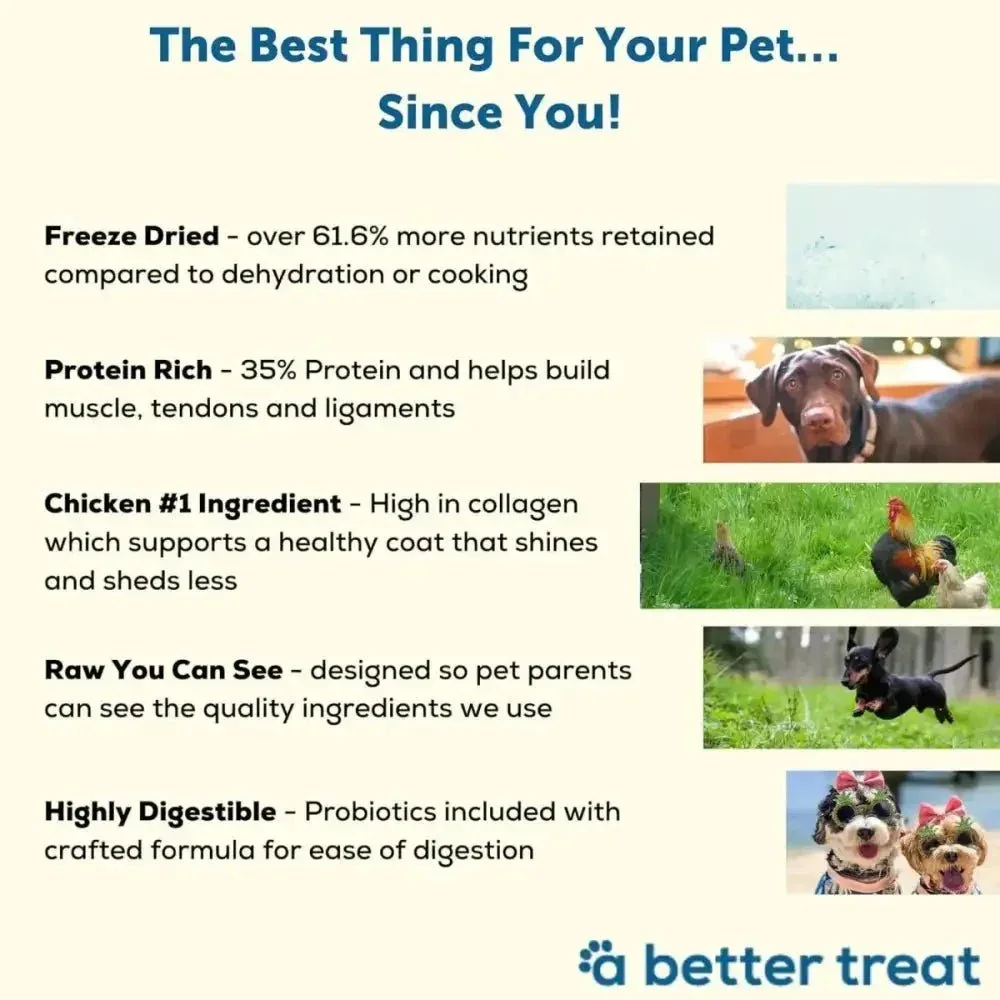 The Best Thing For Your Pet...
Since You!

Freeze Dried - over 61.6% more nutrients retained compared to dehydration or cooking

Protein Rich - 35% Protein and helps build muscle, tendons and ligaments

Chicken #1 Ingredient - High in collagen which supports a healthy coat that shines and sheds less

Raw You Can See - designed so pet parents can see the quality ingredients we use

Highly Digestible - Probiotics included with crafted formula for ease of digestion

a better treat